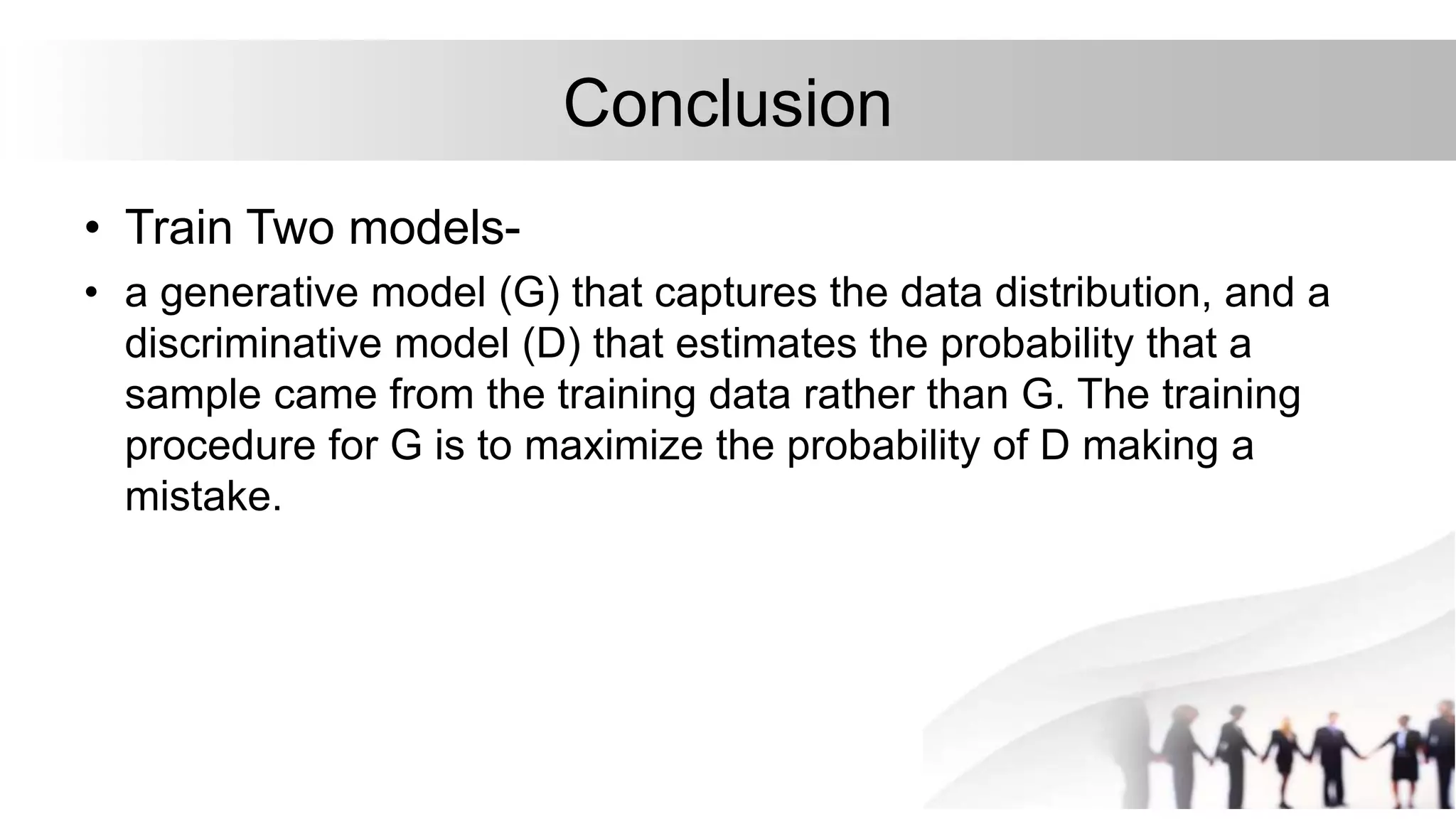 Conclusion

• Train Two models-

• a generative model (G) that captures the data distribution, and a discriminative model (D) that estimates the probability that a sample came from the training data rather than G. The training procedure for G is to maximize the probability of D making a mistake.